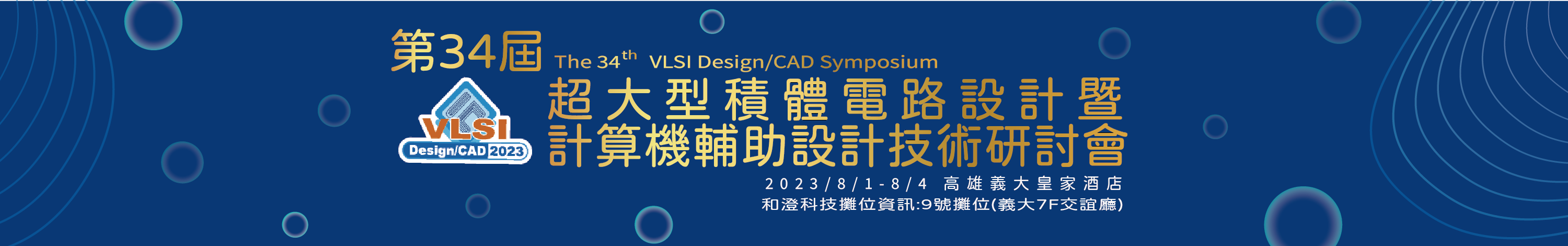 第34屆 The 34$^{th}$ VLSI Design/CAD Symposium

VLSI Design/CAD 2023

超大型積體電路設計暨
計算機輔助設計技術研討會

2023/8/1-8/4 高雄義大皇家酒店
和澄科技攤位資訊:9號攤位(義大7F交誼廳)